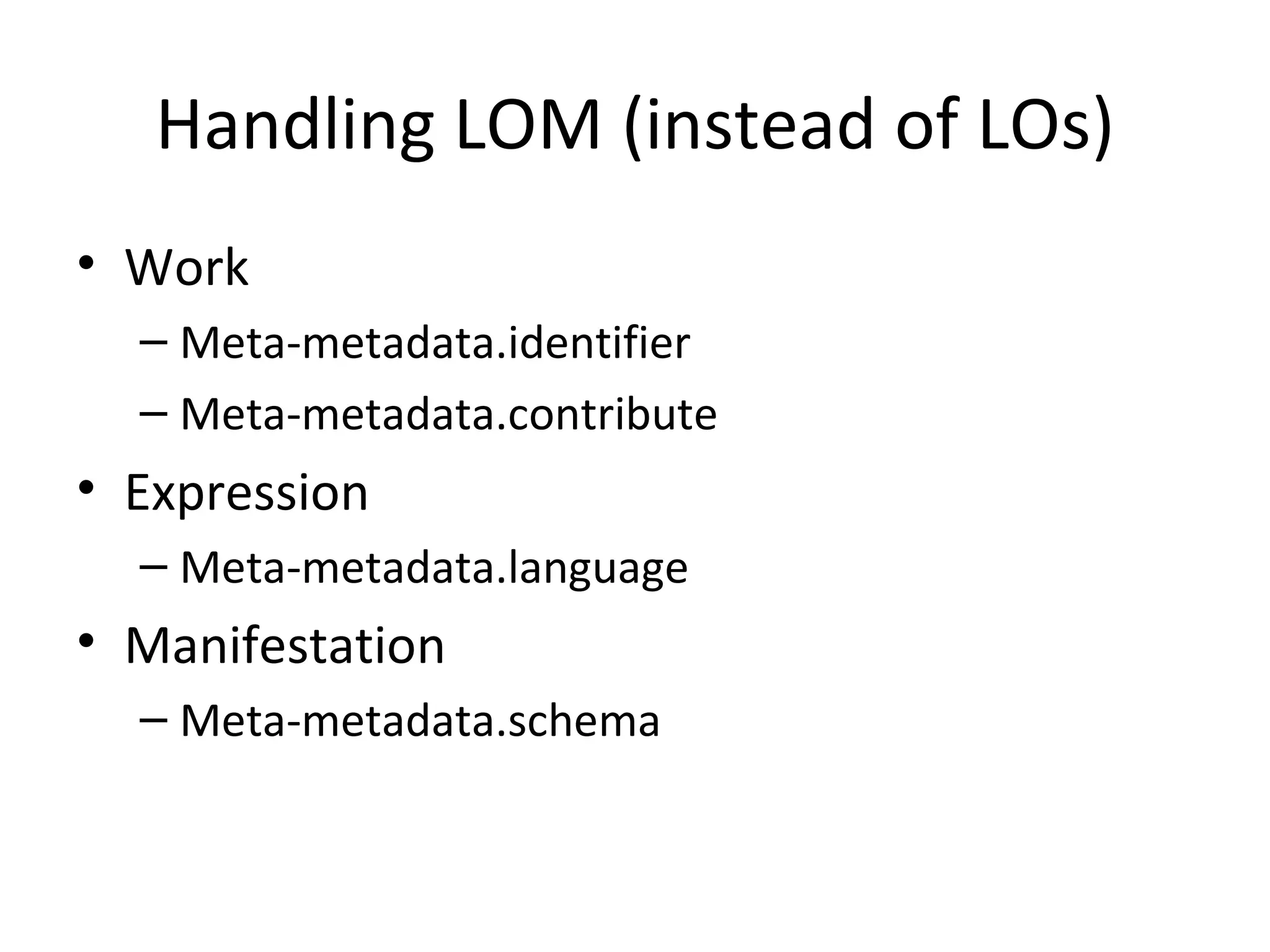 Handling LOM (instead of LOs)

• Work
– Meta-metadata.identifier
– Meta-metadata.contribute
• Expression
– Meta-metadata.language
• Manifestation
– Meta-metadata.schema